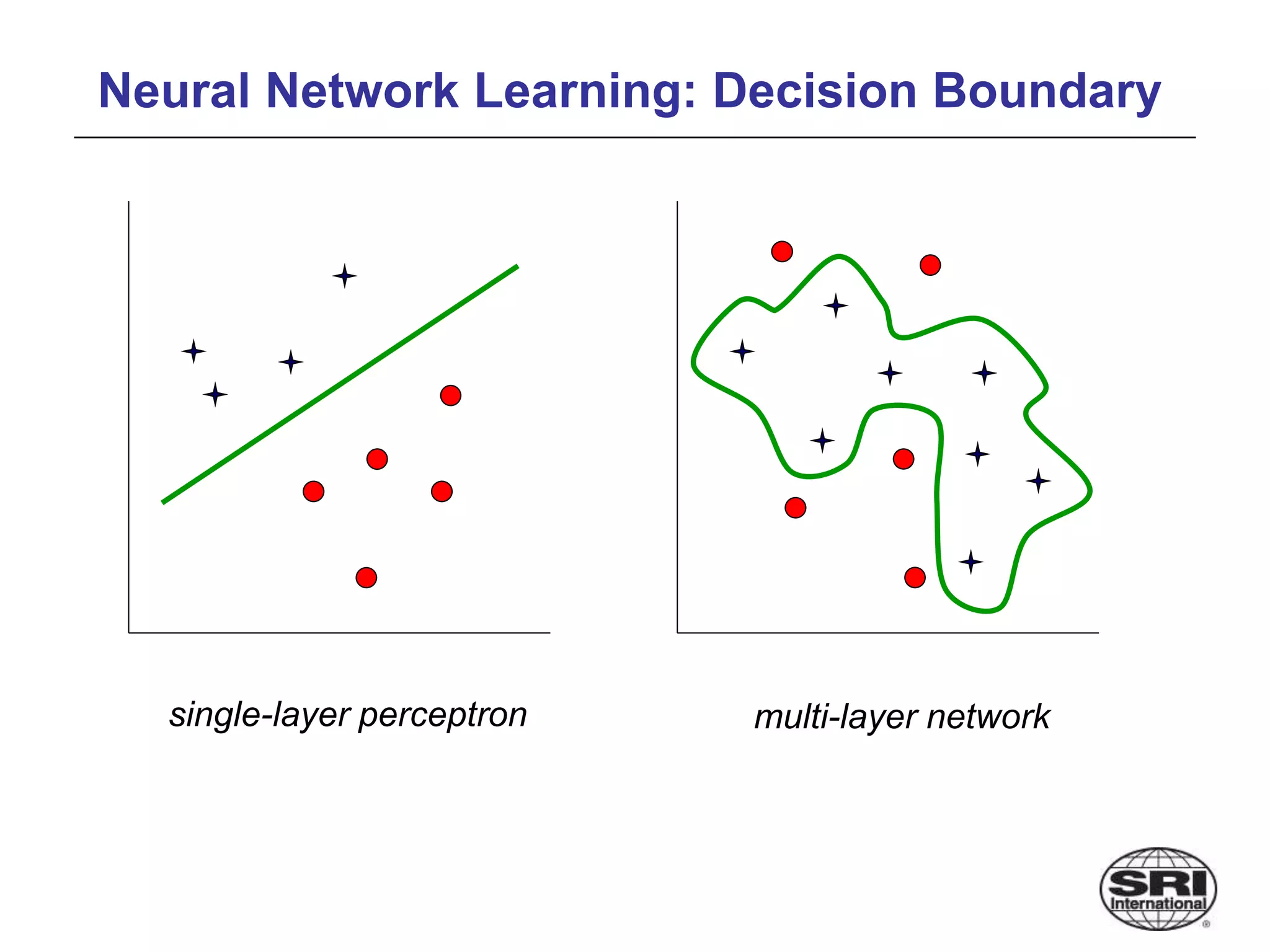 Neural Network Learning: Decision Boundary

single-layer perceptron

multi-layer network

SRI International ®